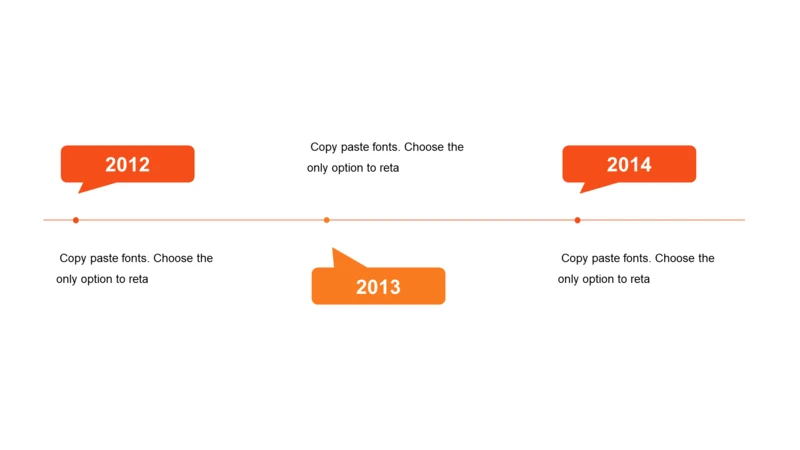 2012

Copy paste fonts. Choose the only option to reta

Copy paste fonts. Choose the only option to reta

2013

2014

Copy paste fonts. Choose the only option to reta